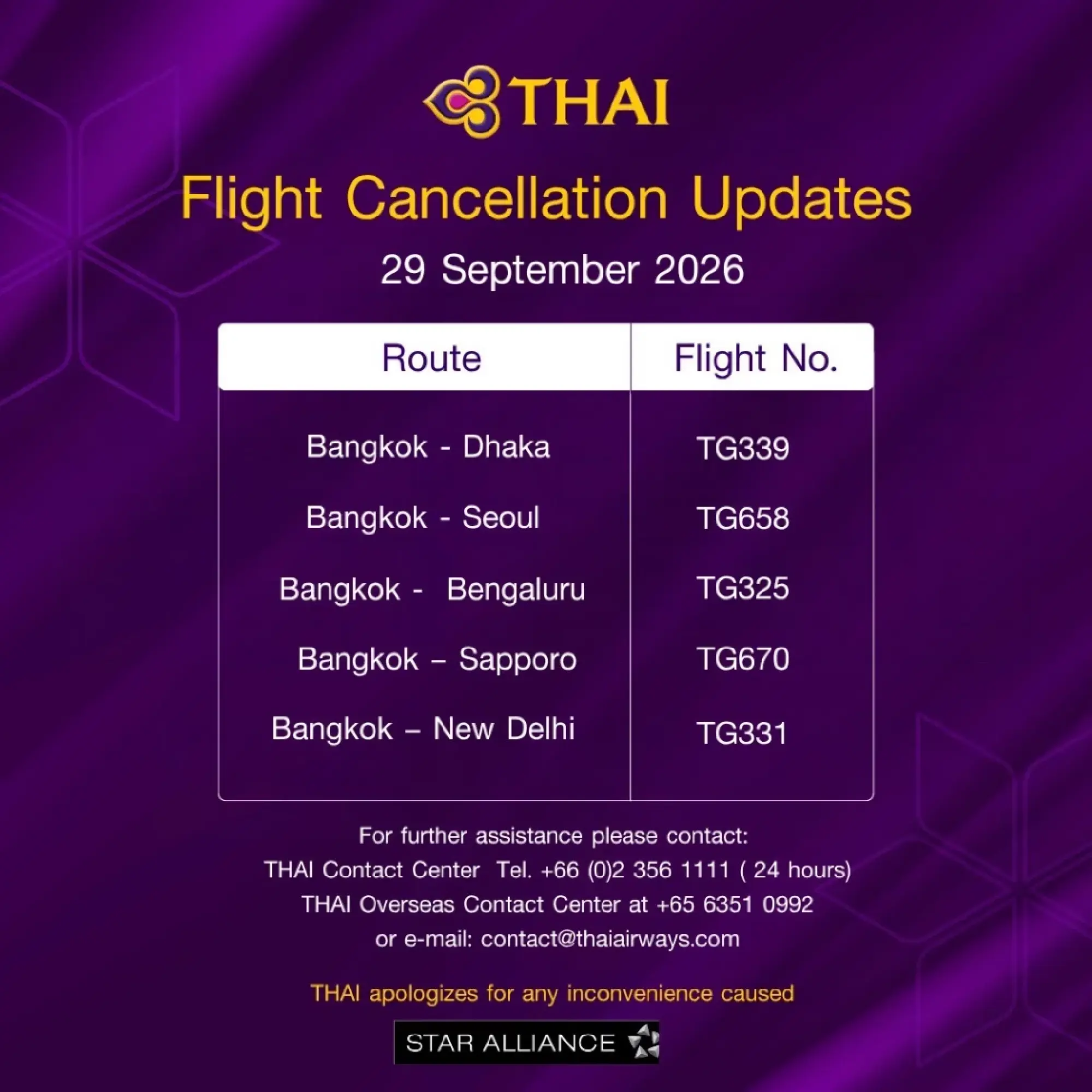 THAI

Flight Cancellation Updates

29 September 2026

| Route | Flight No. |
|---|---|
| Bangkok - Dhaka | TG339 |
| Bangkok - Seoul | TG658 |
| Bangkok - Bengaluru | TG325 |
| Bangkok – Sapporo | TG670 |
| Bangkok – New Delhi | TG331 |

For further assistance please contact:
THAI Contact Center Tel. +66 (0)2 356 1111 ( 24 hours)
THAI Overseas Contact Center at +65 6351 0992
or e-mail: contact@thaiairways.com

THAI apologizes for any inconvenience caused

STAR ALLIANCE